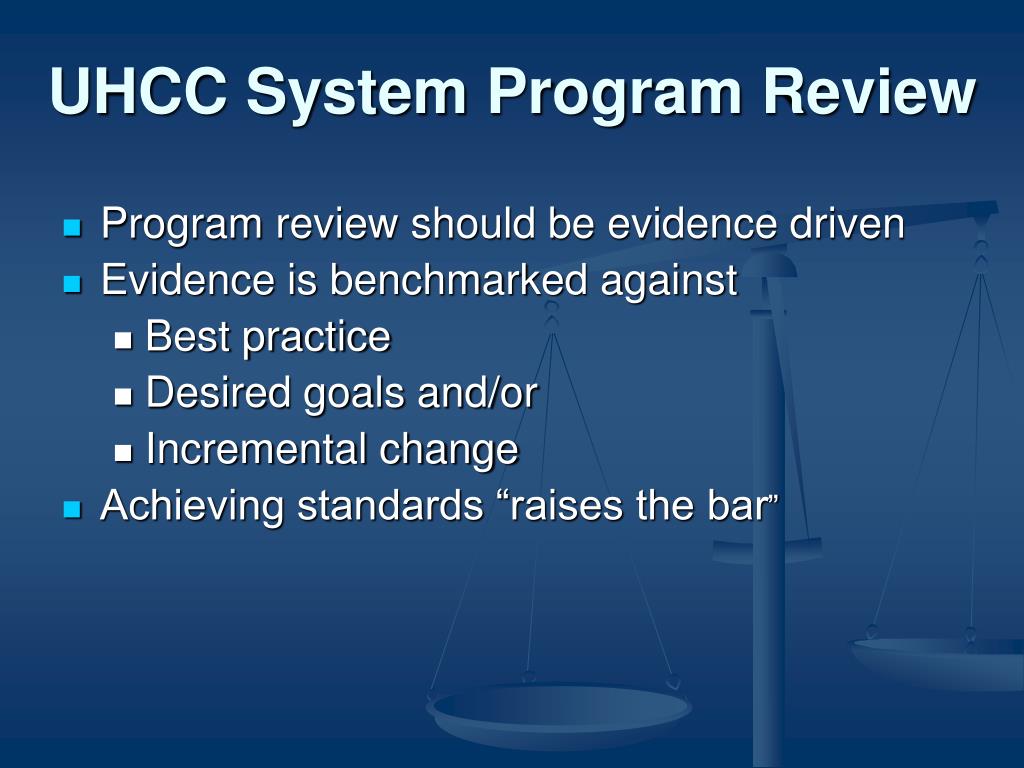 UHCC System Program Review

- Program review should be evidence driven
- Evidence is benchmarked against
  - Best practice
  - Desired goals and/or
  - Incremental change
- Achieving standards “raises the bar”